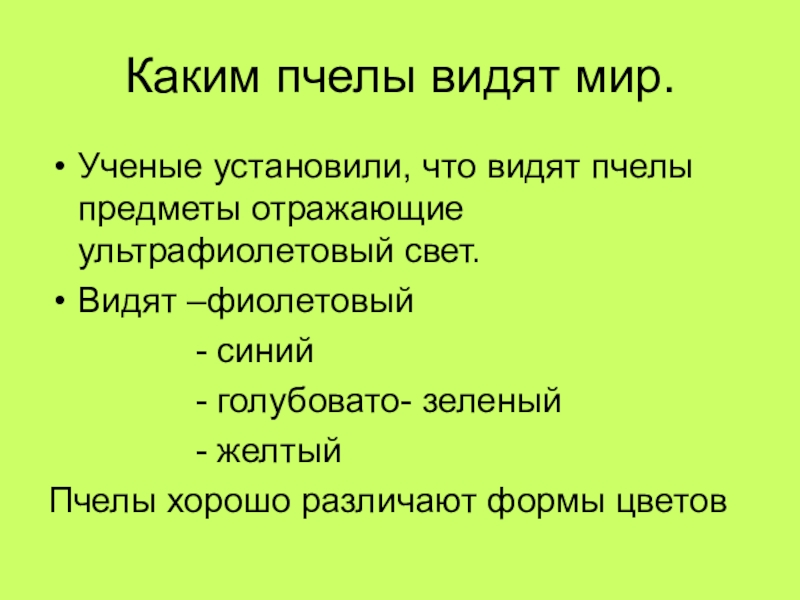 Каким пчелы видят мир.

• Ученые установили, что видят пчелы предметы отражающие ультрафиолетовый свет.
• Видят –фиолетовый
- синий
- голубовато- зеленый
- желтый

Пчелы хорошо различают формы цветов